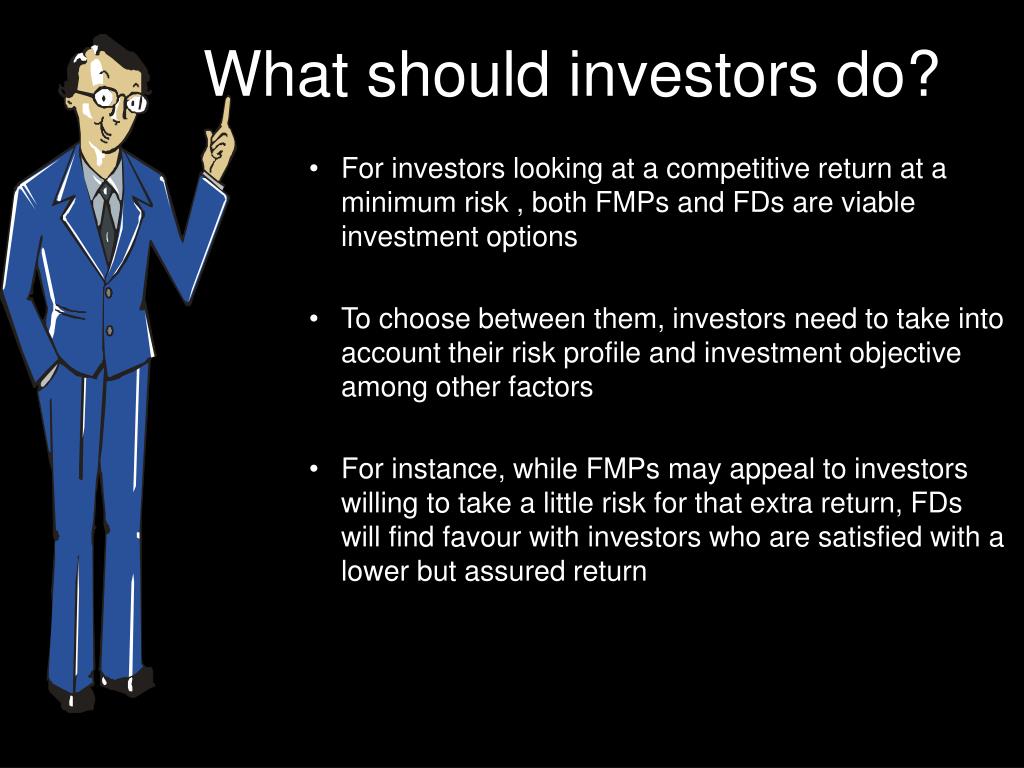 What should investors do?

• For investors looking at a competitive return at a minimum risk , both FMPs and FDs are viable investment options

• To choose between them, investors need to take into account their risk profile and investment objective among other factors

• For instance, while FMPs may appeal to investors willing to take a little risk for that extra return, FDs will find favour with investors who are satisfied with a lower but assured return